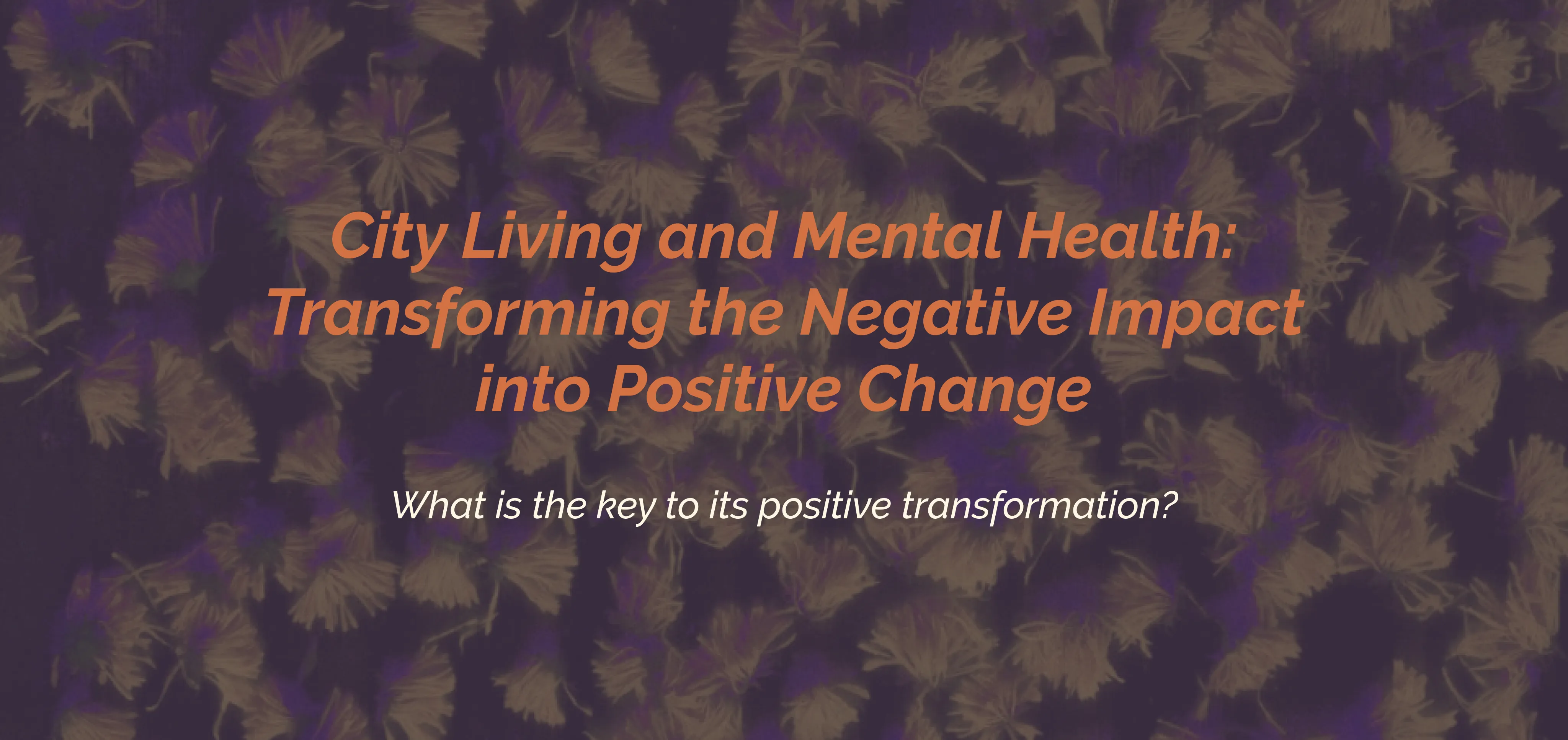 City Living and Mental Health: Transforming the Negative Impact into Positive Change

What is the key to its positive transformation?